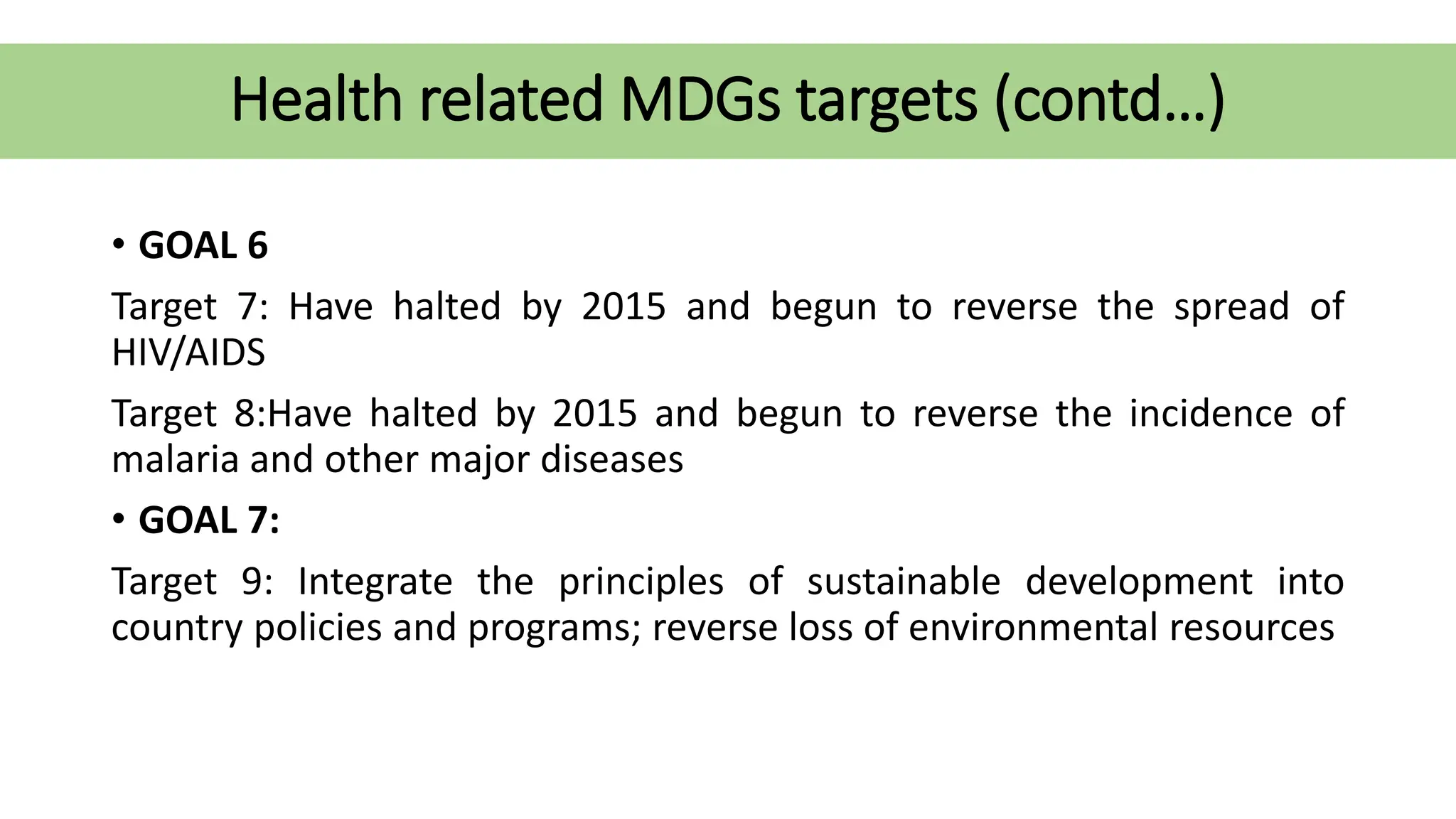 Health related MDGs targets (contd…)

• GOAL 6

Target 7: Have halted by 2015 and begun to reverse the spread of HIV/AIDS

Target 8:Have halted by 2015 and begun to reverse the incidence of malaria and other major diseases

• GOAL 7:

Target 9: Integrate the principles of sustainable development into country policies and programs; reverse loss of environmental resources